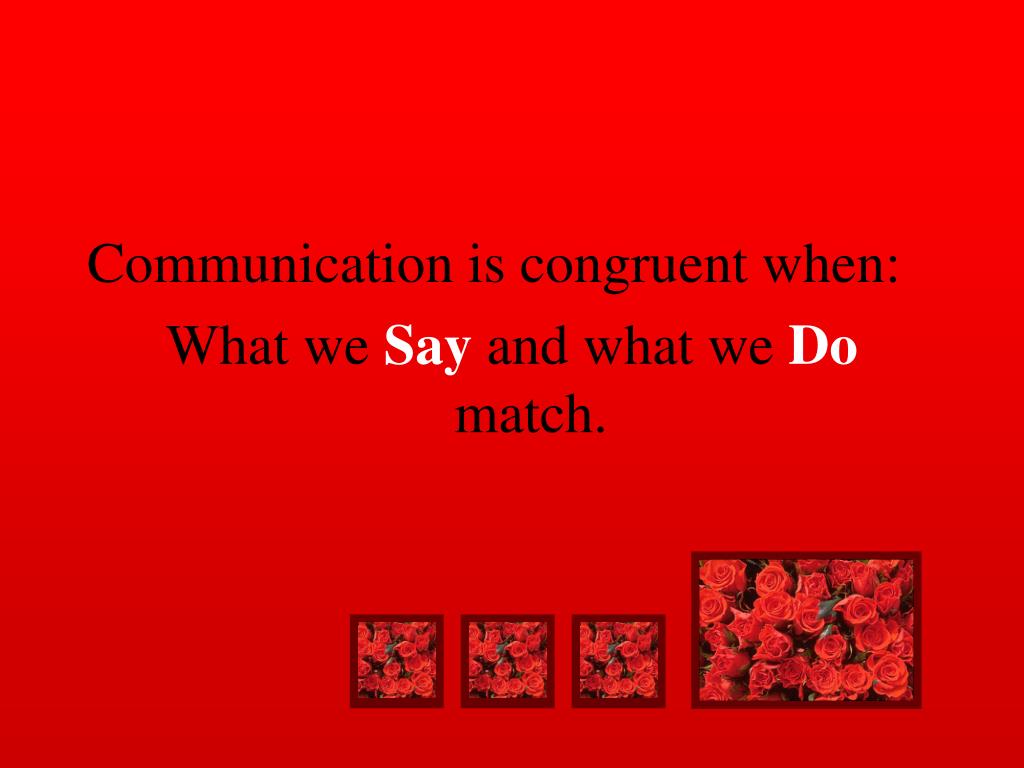 Communication is congruent when:

What we Say and what we Do match.